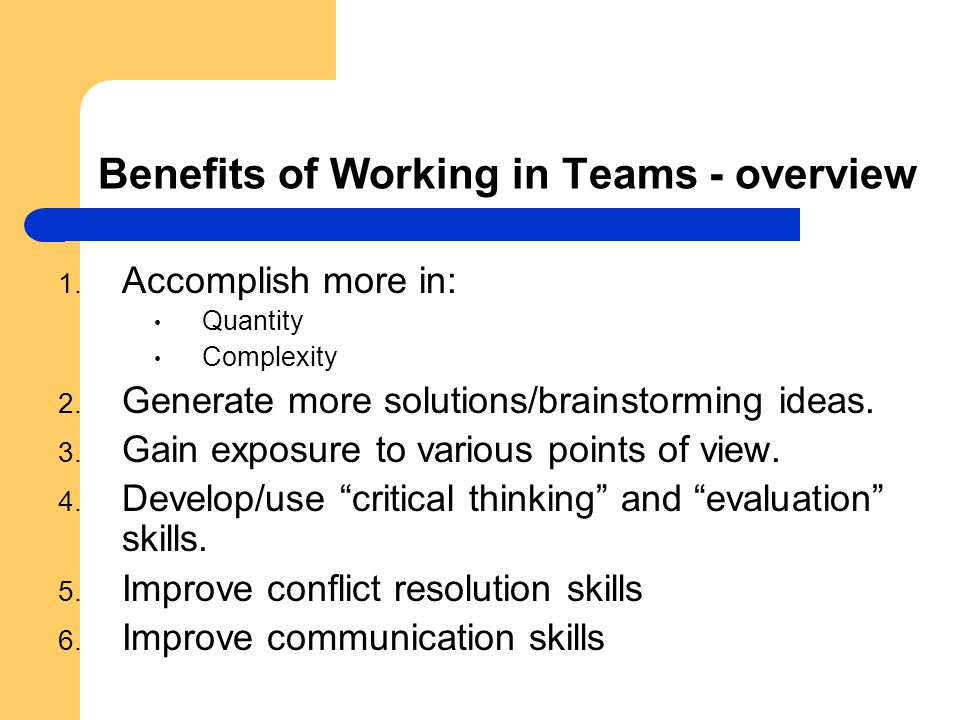 Benefits of Working in Teams - overview

1. Accomplish more in:
 • Quantity
 • Complexity
2. Generate more solutions/brainstorming ideas.
3. Gain exposure to various points of view.
4. Develop/use “critical thinking” and “evaluation” skills.
5. Improve conflict resolution skills
6. Improve communication skills